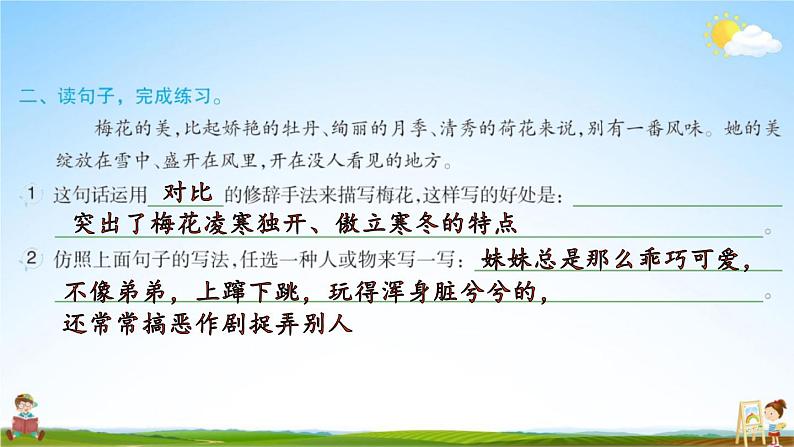 二、读句子，完成练习。

梅花的美，比起娇艳的牡丹、绚丽的月季、清秀的荷花来说，别有一番风味。她的美绽放在雪中、盛开在风里，开在没人看见的地方。

1 这句话运用 对比 的修辞手法来描写梅花，这样写的好处是：突出了梅花凌寒独开、傲立寒冬的特点。

2 仿照上面句子的写法，任选一种人或物来写一写：妹妹总是那么乖巧可爱，不像弟弟，上蹿下跳，玩得浑身脏兮兮的，还常常搞恶作剧捉弄别人。